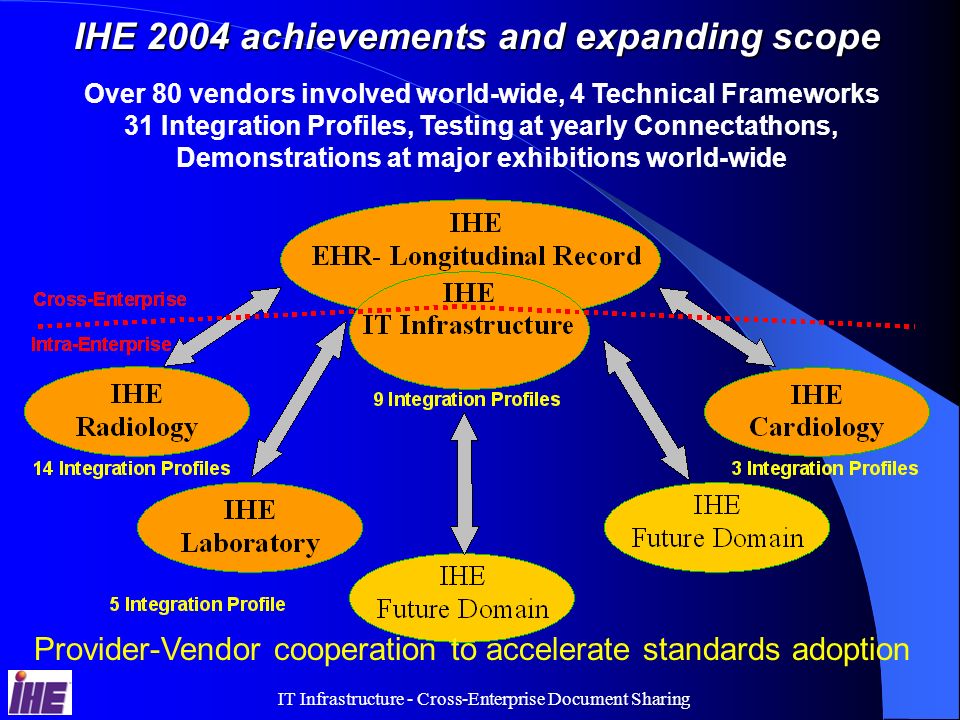 IHE 2004 achievements and expanding scope

Over 80 vendors involved world-wide, 4 Technical Frameworks
31 Integration Profiles, Testing at yearly Connectathons,
Demonstrations at major exhibitions world-wide

IHE
EHR- Longitudinal Record

Cross-Enterprise

Intra-Enterprise

IHE
IT Infrastructure

9 Integration Profiles

IHE
Radiology

14 Integration Profiles

IHE
Cardiology

3 Integration Profiles

IHE
Laboratory

5 Integration Profile

IHE
Future Domain

IHE
Future Domain

Provider-Vendor cooperation to accelerate standards adoption

IHE

IT Infrastructure - Cross-Enterprise Document Sharing